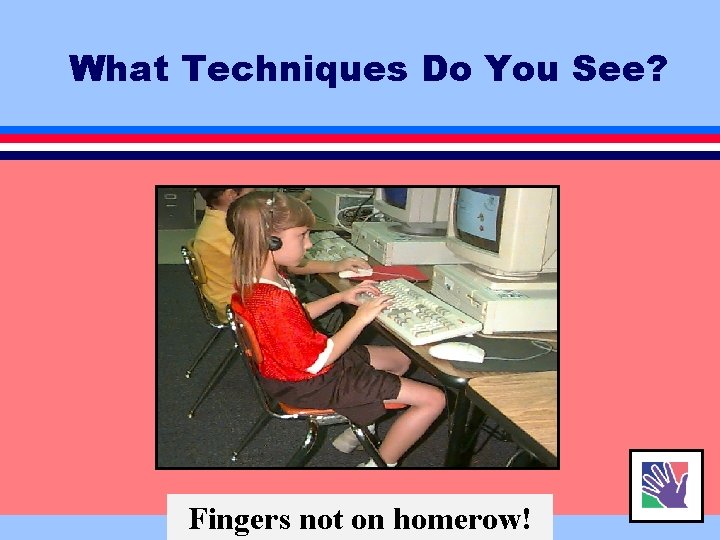 What Techniques Do You See?

Fingers not on homerow!